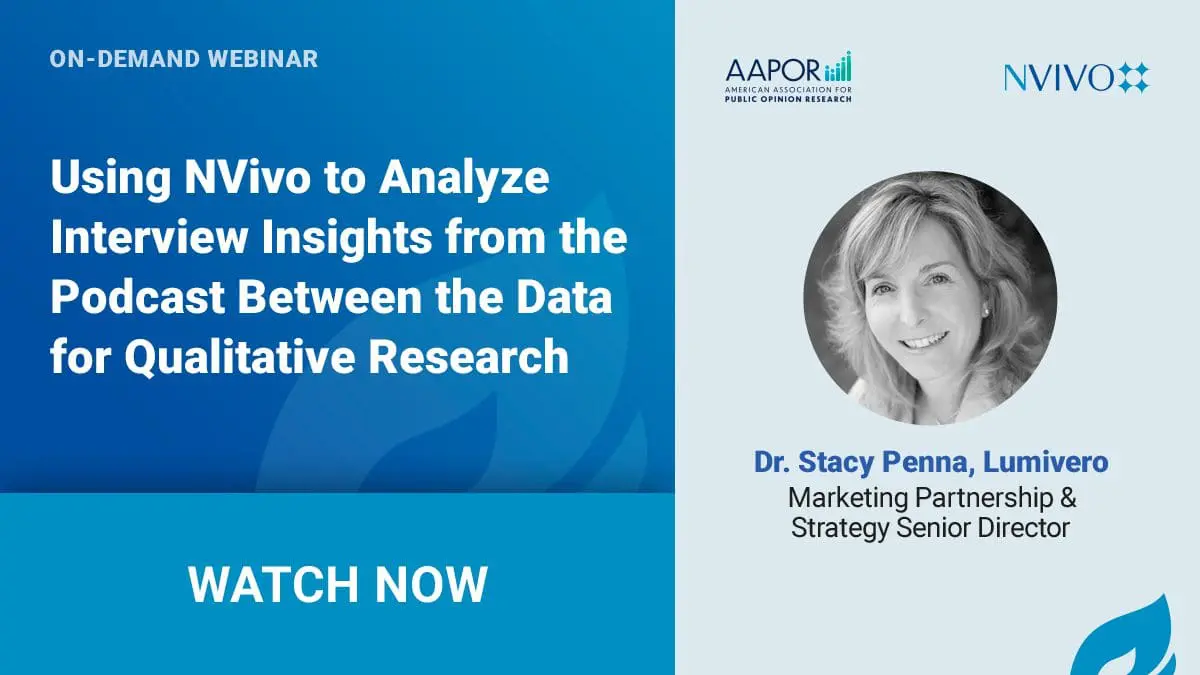 ON-DEMAND WEBINAR

Using NVivo to Analyze Interview Insights from the Podcast Between the Data for Qualitative Research

WATCH NOW

AAPOR
AMERICAN ASSOCIATION FOR PUBLIC OPINION RESEARCH

NVIVO

Dr. Stacy Penna, Lumivero
Marketing Partnership & Strategy Senior Director